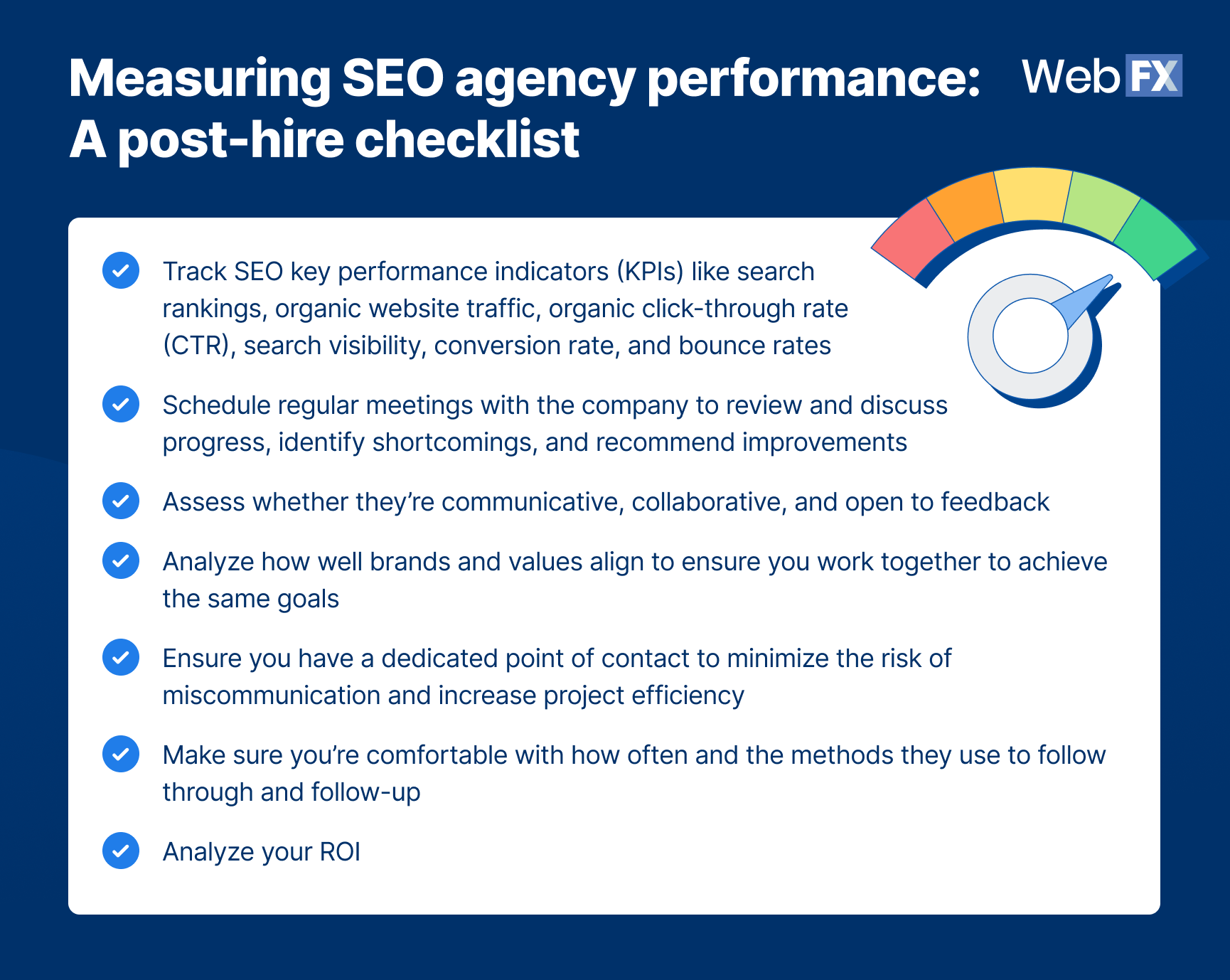 Measuring SEO agency performance: A post-hire checklist

WebFX

Track SEO key performance indicators (KPIs) like search rankings, organic website traffic, organic click-through rate (CTR), search visibility, conversion rate, and bounce rates

Schedule regular meetings with the company to review and discuss progress, identify shortcomings, and recommend improvements

Assess whether they're communicative, collaborative, and open to feedback

Analyze how well brands and values align to ensure you work together to achieve the same goals

Ensure you have a dedicated point of contact to minimize the risk of miscommunication and increase project efficiency

Make sure you're comfortable with how often and the methods they use to follow through and follow-up

Analyze your ROI